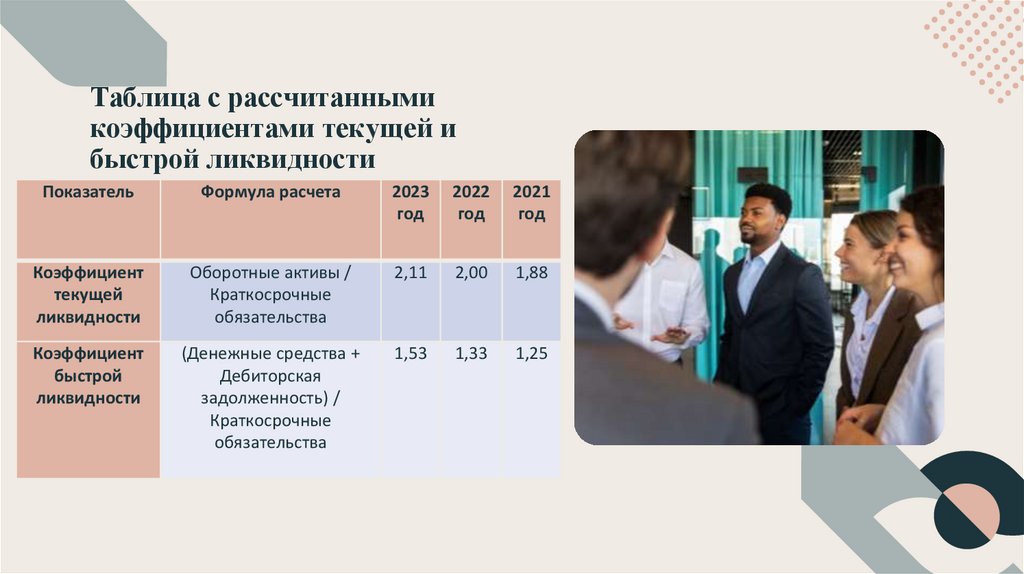 Таблица с рассчитанными коэффициентами текущей и быстрой ликвидности

| Показатель | Формула расчета | 2023 год | 2022 год | 2021 год |
|---|---|---|---|---|
| Коэффициент текущей ликвидности | Оборотные активы / Краткосрочные обязательства | 2,11 | 2,00 | 1,88 |
| Коэффициент быстрой ликвидности | (Денежные средства + Дебиторская задолженность) / Краткосрочные обязательства | 1,53 | 1,33 | 1,25 |